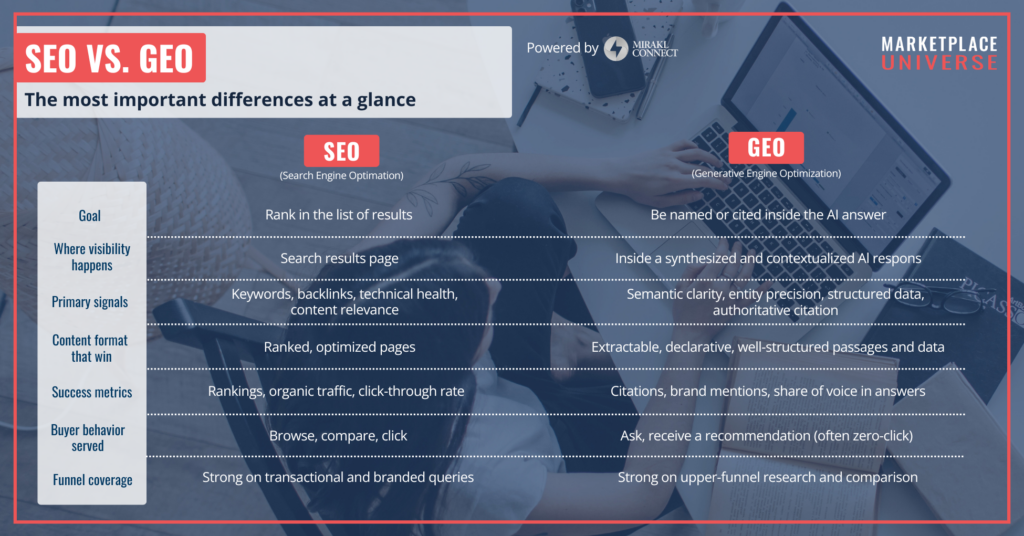 SEO VS. GEO

The most important differences at a glance

Powered by MIRAKL CONNECT

MARKETPLACE UNIVERSE

| | SEO (Search Engine Optimation) | GEO (Generative Engine Optimization) |
|---|---|---|
| Goal | Rank in the list of results | Be named or cited inside the AI answer |
| Where visibility happens | Search results page | Inside a synthesized and contextualized AI respons |
| Primary signals | Keywords, backlinks, technical health, content relevance | Semantic clarity, entity precision, structured data, authoritative citation |
| Content format that win | Ranked, optimized pages | Extractable, declarative, well-structured passages and data |
| Success metrics | Rankings, organic traffic, click-through rate | Citations, brand mentions, share of voice in answers |
| Buyer behavior served | Browse, compare, click | Ask, receive a recommendation (often zero-click) |
| Funnel coverage | Strong on transactional and branded queries | Strong on upper-funnel research and comparison |